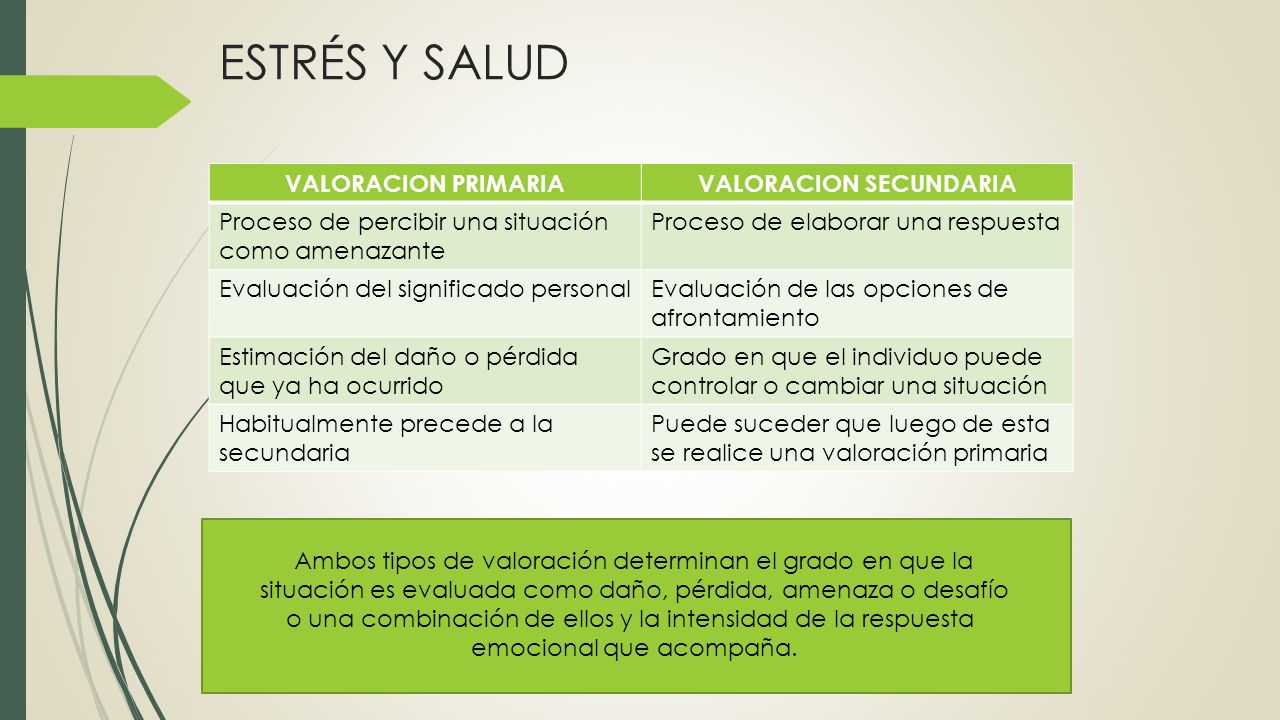 ESTRÉS Y SALUD

| VALORACION PRIMARIA | VALORACION SECUNDARIA |
|---|---|
| Proceso de percibir una situación como amenazante | Proceso de elaborar una respuesta |
| Evaluación del significado personal | Evaluación de las opciones de afrontamiento |
| Estimación del daño o pérdida que ya ha ocurrido | Grado en que el individuo puede controlar o cambiar una situación |
| Habitualmente precede a la secundaria | Puede suceder que luego de esta se realice una valoración primaria |

Ambos tipos de valoración determinan el grado en que la situación es evaluada como daño, pérdida, amenaza o desafío o una combinación de ellos y la intensidad de la respuesta emocional que acompaña.